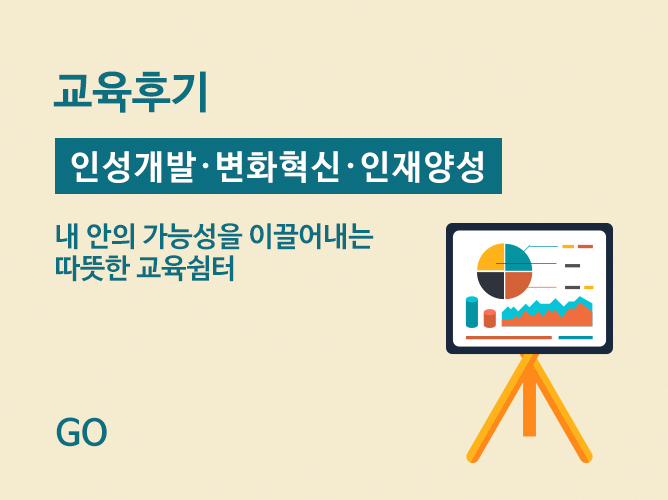 교육후기

인성개발·변화혁신·인재양성

내 안의 가능성을 이끌어내는 따뜻한 교육쉼터

GO